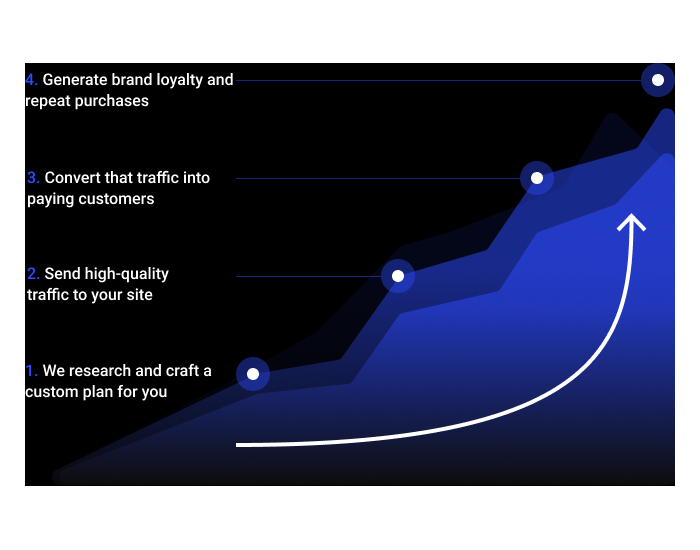 4. Generate brand loyalty and repeat purchases

3. Convert that traffic into paying customers

2. Send high-quality traffic to your site

1. We research and craft a custom plan for you